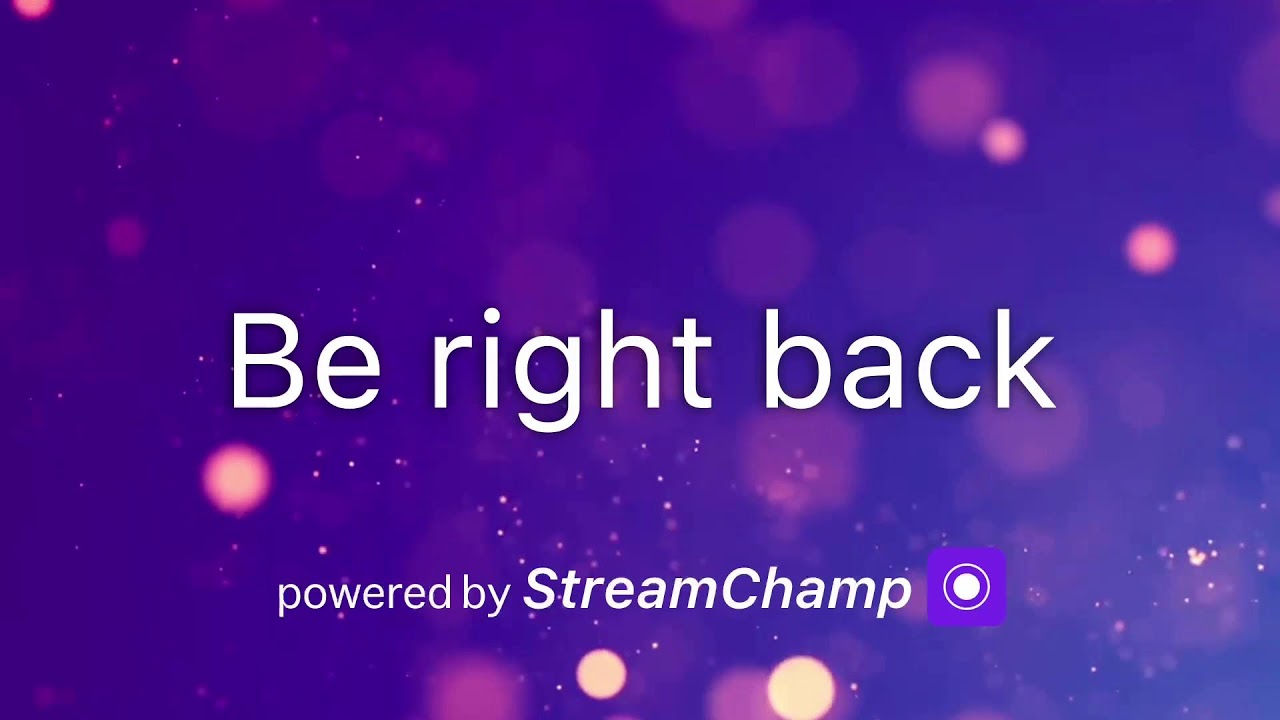 Be right back

powered by StreamChamp